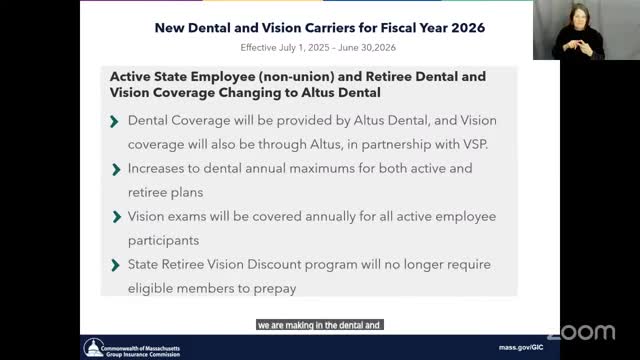 New Dental and Vision Carriers for Fiscal Year 2026

Effective July 1, 2025 – June 30,2026

Active State Employee (non-union) and Retiree Dental and Vision Coverage Changing to Altus Dental

Dental Coverage will be provided by Altus Dental, and Vision coverage will also be through Altus, in partnership with VSP.

Increases to dental annual maximums for both active and retiree plans

Vision exams will be covered annually for all active employee participants

State Retiree Vision Discount program will no longer require eligible members to prepay

we are making in the dental and

zoom

Commonwealth of Massachusetts Group Insurance Commission

mass.gov/GIC